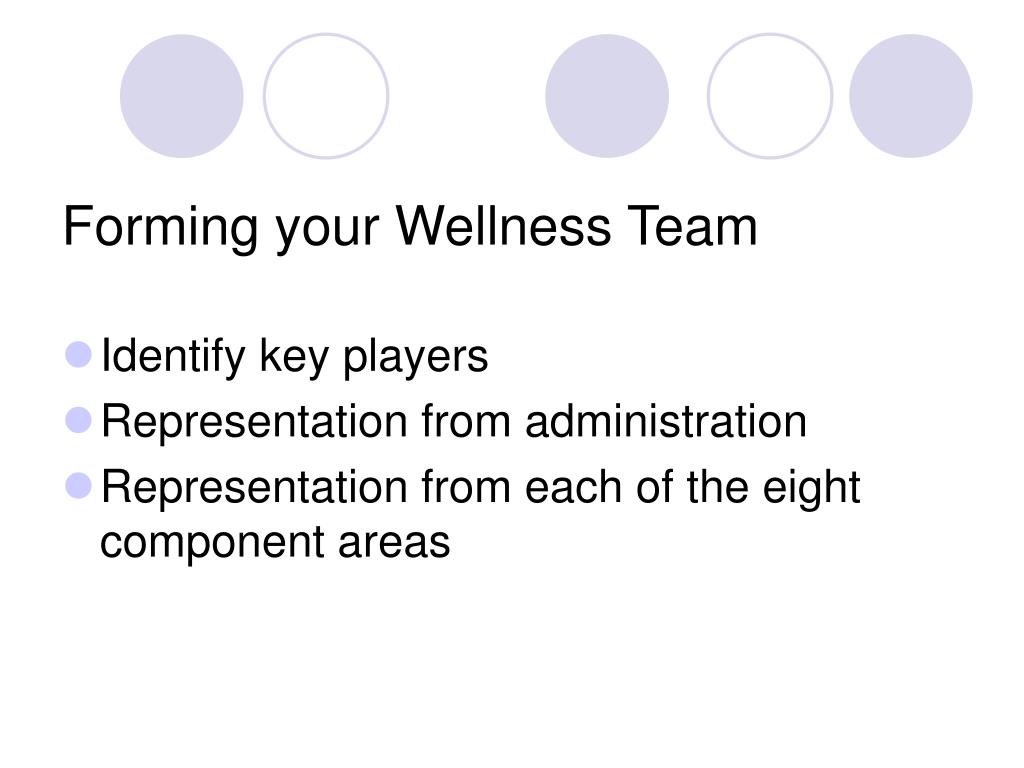 Forming your Wellness Team

- Identify key players
- Representation from administration
- Representation from each of the eight component areas